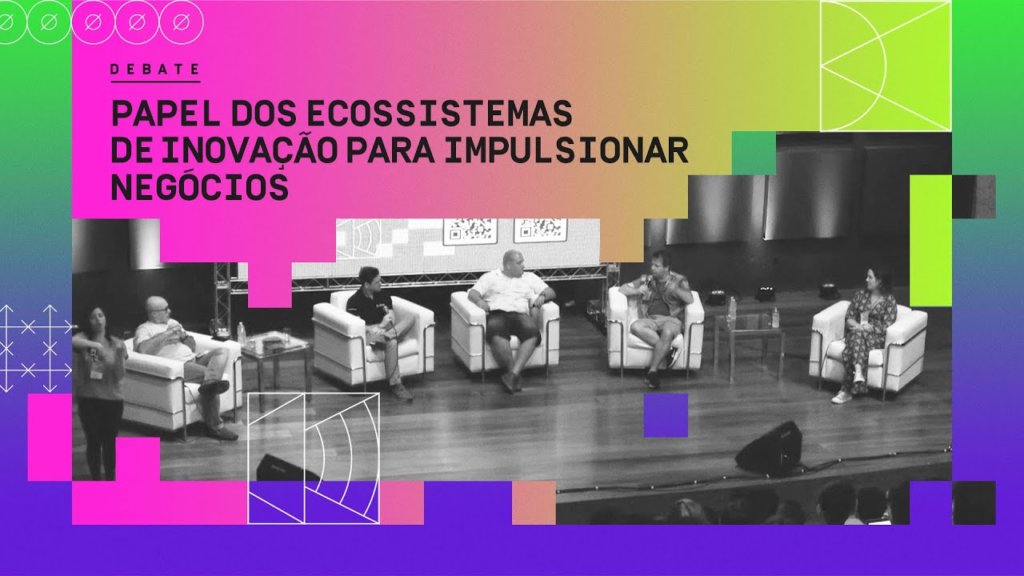 DEBATE

PAPEL DOS ECOSSISTEMAS DE INOVAÇÃO PARA IMPULSIONAR NEGÓCIOS